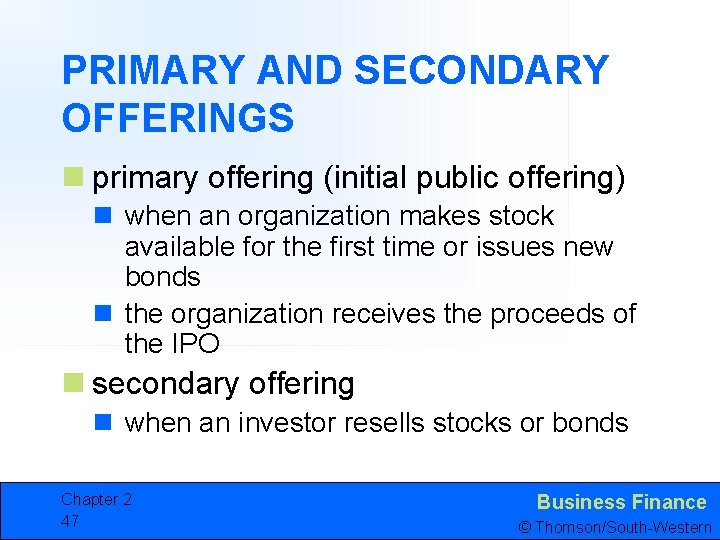 PRIMARY AND SECONDARY OFFERINGS

primary offering (initial public offering)

when an organization makes stock available for the first time or issues new bonds

the organization receives the proceeds of the IPO

secondary offering

when an investor resells stocks or bonds

Chapter 2
47

Business Finance
© Thomson/South-Western